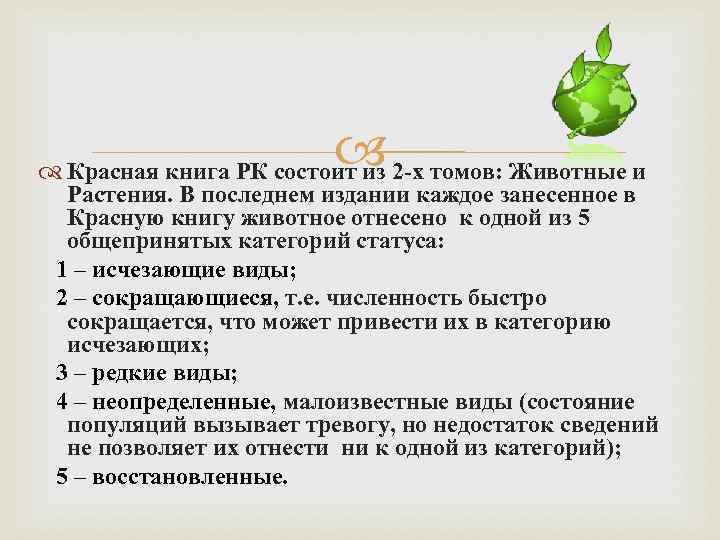 Красная книга РК состоит из 2-х томов: Животные и Растения. В последнем издании каждое занесенное в Красную книгу животное отнесено к одной из 5 общепринятых категорий статуса:

1 – исчезающие виды;

2 – сокращающиеся, т.е. численность быстро сокращается, что может привести их в категорию исчезающих;

3 – редкие виды;

4 – неопределенные, малоизвестные виды (состояние популяций вызывает тревогу, но недостаток сведений не позволяет их отнести ни к одной из категорий);

5 – восстановленные.